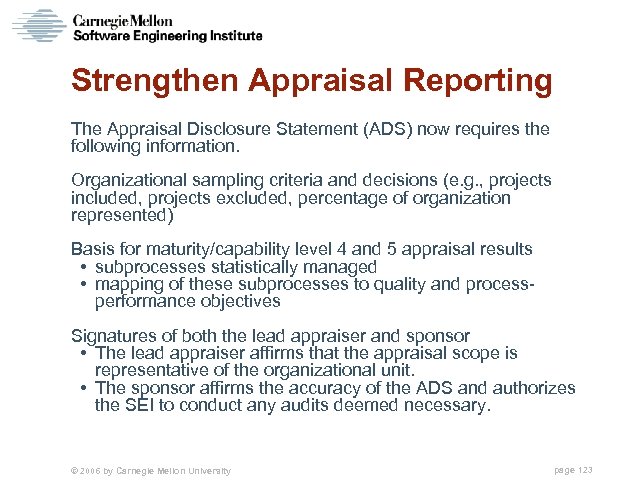 Carnegie Mellon
Software Engineering Institute

Strengthen Appraisal Reporting

The Appraisal Disclosure Statement (ADS) now requires the following information.

Organizational sampling criteria and decisions (e.g., projects included, projects excluded, percentage of organization represented)

Basis for maturity/capability level 4 and 5 appraisal results
• subprocesses statistically managed
• mapping of these subprocesses to quality and process-performance objectives

Signatures of both the lead appraiser and sponsor
• The lead appraiser affirms that the appraisal scope is representative of the organizational unit.
• The sponsor affirms the accuracy of the ADS and authorizes the SEI to conduct any audits deemed necessary.

© 2006 by Carnegie Mellon University

page 123